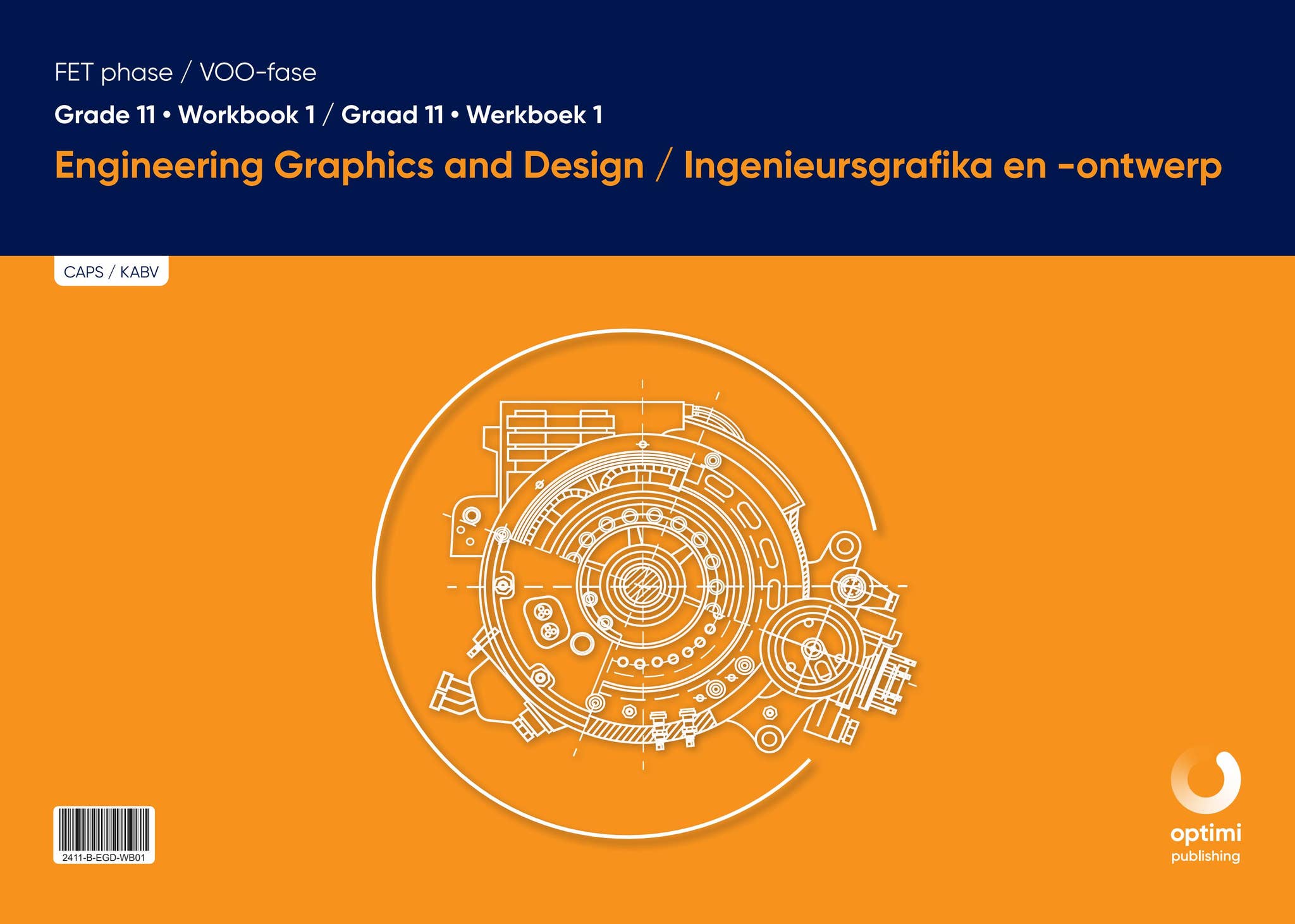 FET phase / VOO-fase

Grade 11 • Workbook 1 / Graad 11 • Werkboek 1

Engineering Graphics and Design / Ingenieursgrafika en -ontwerp

CAPS / KABV

2411-B-EGD-WB01

optimi
publishing